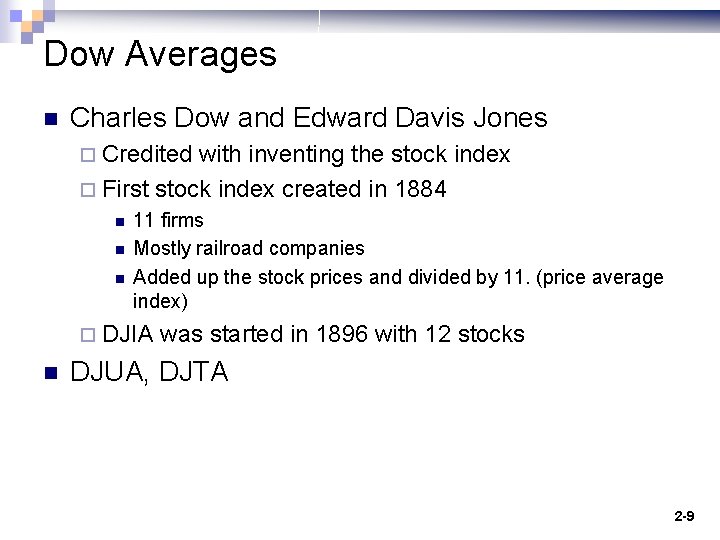 Dow Averages

Charles Dow and Edward Davis Jones

Credited with inventing the stock index

First stock index created in 1884

11 firms

Mostly railroad companies

Added up the stock prices and divided by 11. (price average index)

DJIA was started in 1896 with 12 stocks

DJUA, DJTA

2-9